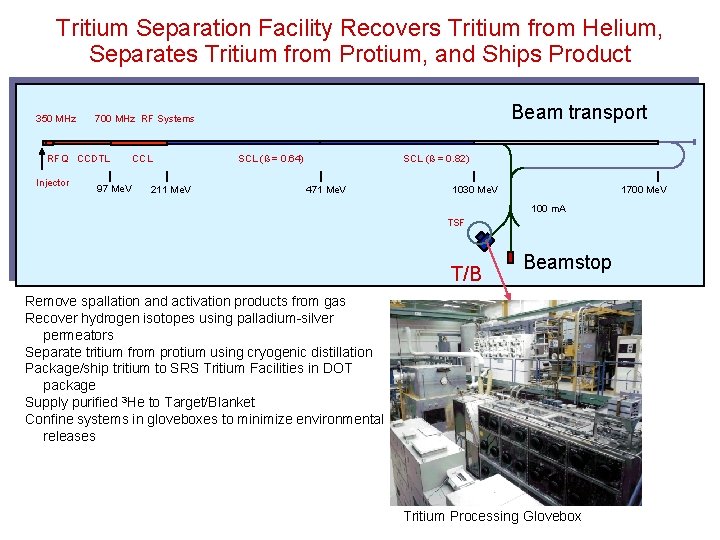 Tritium Separation Facility Recovers Tritium from Helium, Separates Tritium from Protium, and Ships Product

350 MHz 700 MHz RF Systems

Beam transport

RFQ CCDTL CCL SCL (ß = 0.64) SCL (ß = 0.82)

Injector

97 MeV 211 MeV 471 MeV 1030 MeV 1700 MeV

100 mA

TSF

T/B

Beamstop

Remove spallation and activation products from gas
Recover hydrogen isotopes using palladium-silver permeators
Separate tritium from protium using cryogenic distillation
Package/ship tritium to SRS Tritium Facilities in DOT package
Supply purified $^3$He to Target/Blanket
Confine systems in gloveboxes to minimize environmental releases

Tritium Processing Glovebox